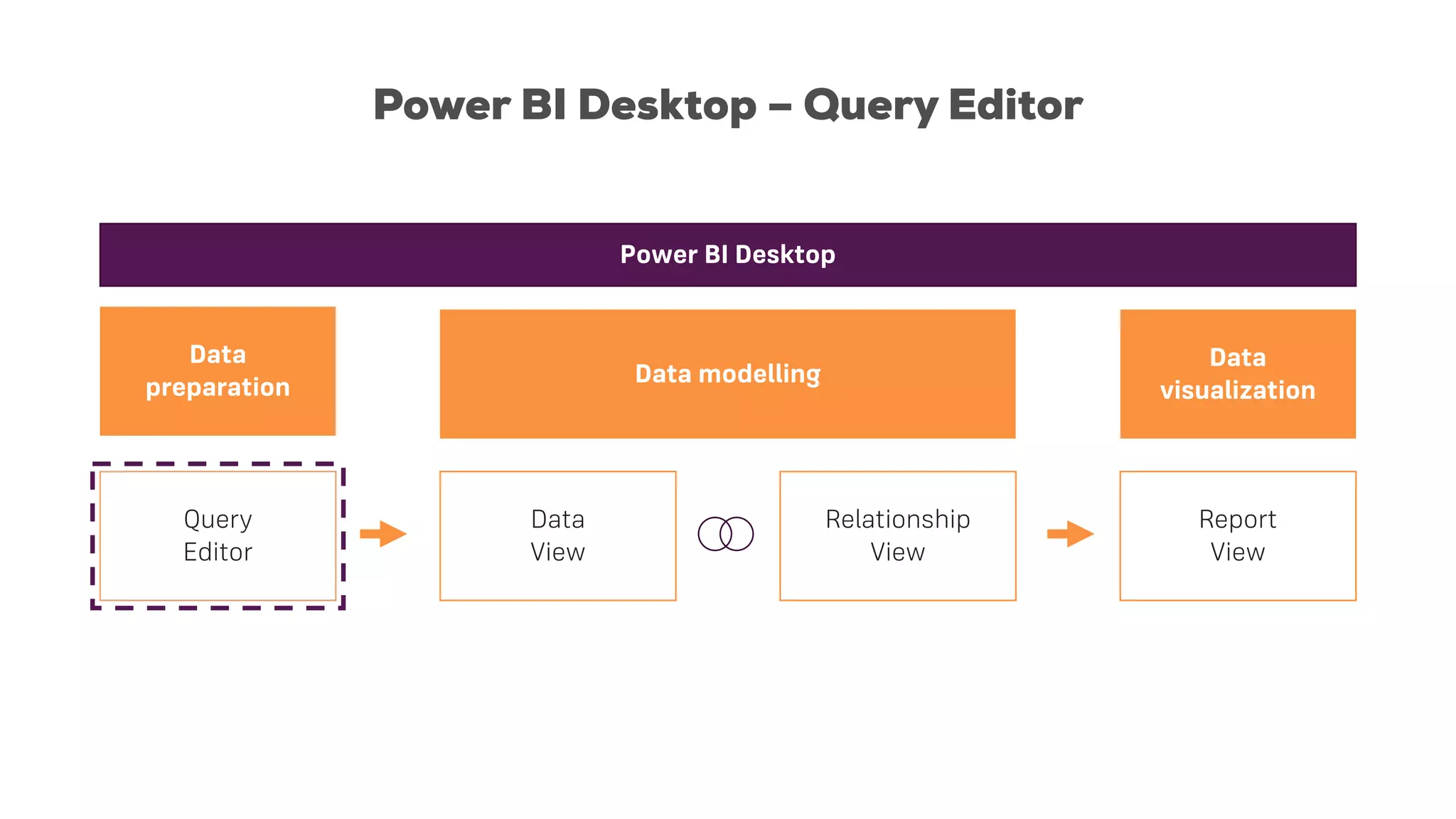 Power BI Desktop – Query Editor

Power BI Desktop

Data preparation

Data modelling

Data visualization

Query Editor

Data View

Relationship View

Report View